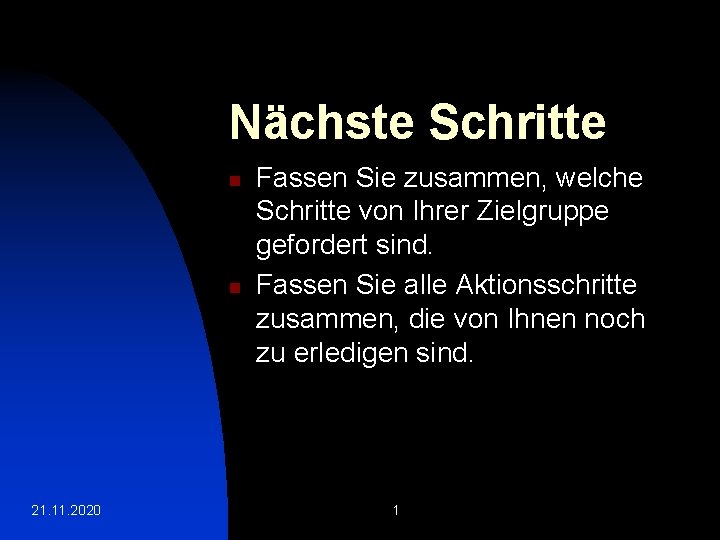 Nächste Schritte

- Fassen Sie zusammen, welche Schritte von Ihrer Zielgruppe gefordert sind.
- Fassen Sie alle Aktionsschritte zusammen, die von Ihnen noch zu erledigen sind.

21.11.2020

1